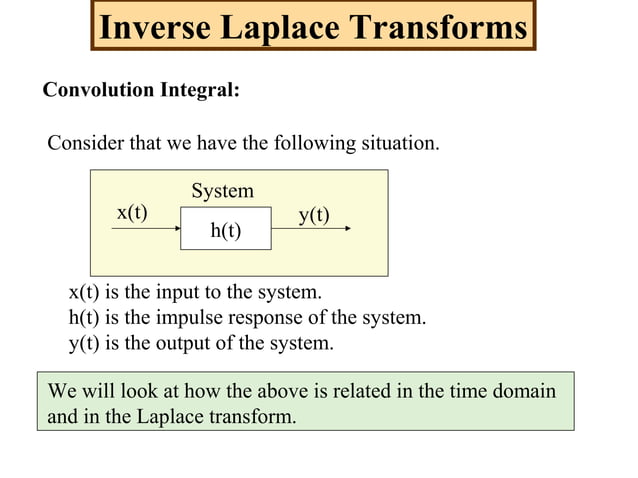 Inverse Laplace Transforms

Convolution Integral:

Consider that we have the following situation.

System

x(t)

h(t)

y(t)

x(t) is the input to the system.
h(t) is the impulse response of the system.
y(t) is the output of the system.

We will look at how the above is related in the time domain and in the Laplace transform.